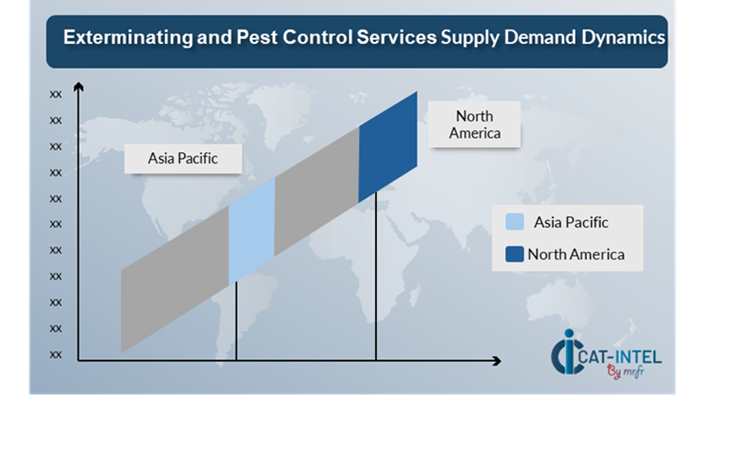 Exterminating and Pest Control Services Supply Demand Dynamics

xx
xx
xx
xx
xx
xx
xx
xx
xx
xx
xx

Asia Pacific

North America

Asia Pacific
North America

CAT-INTEL
By mrfr